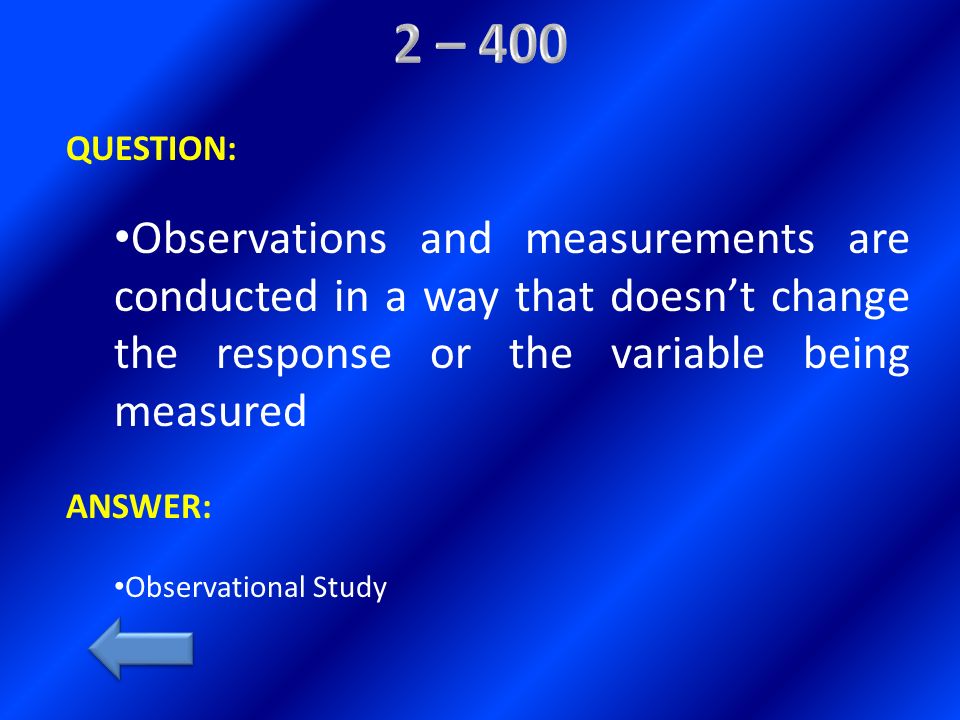 2 – 400

QUESTION:

•Observations and measurements are conducted in a way that doesn’t change the response or the variable being measured

ANSWER:

•Observational Study